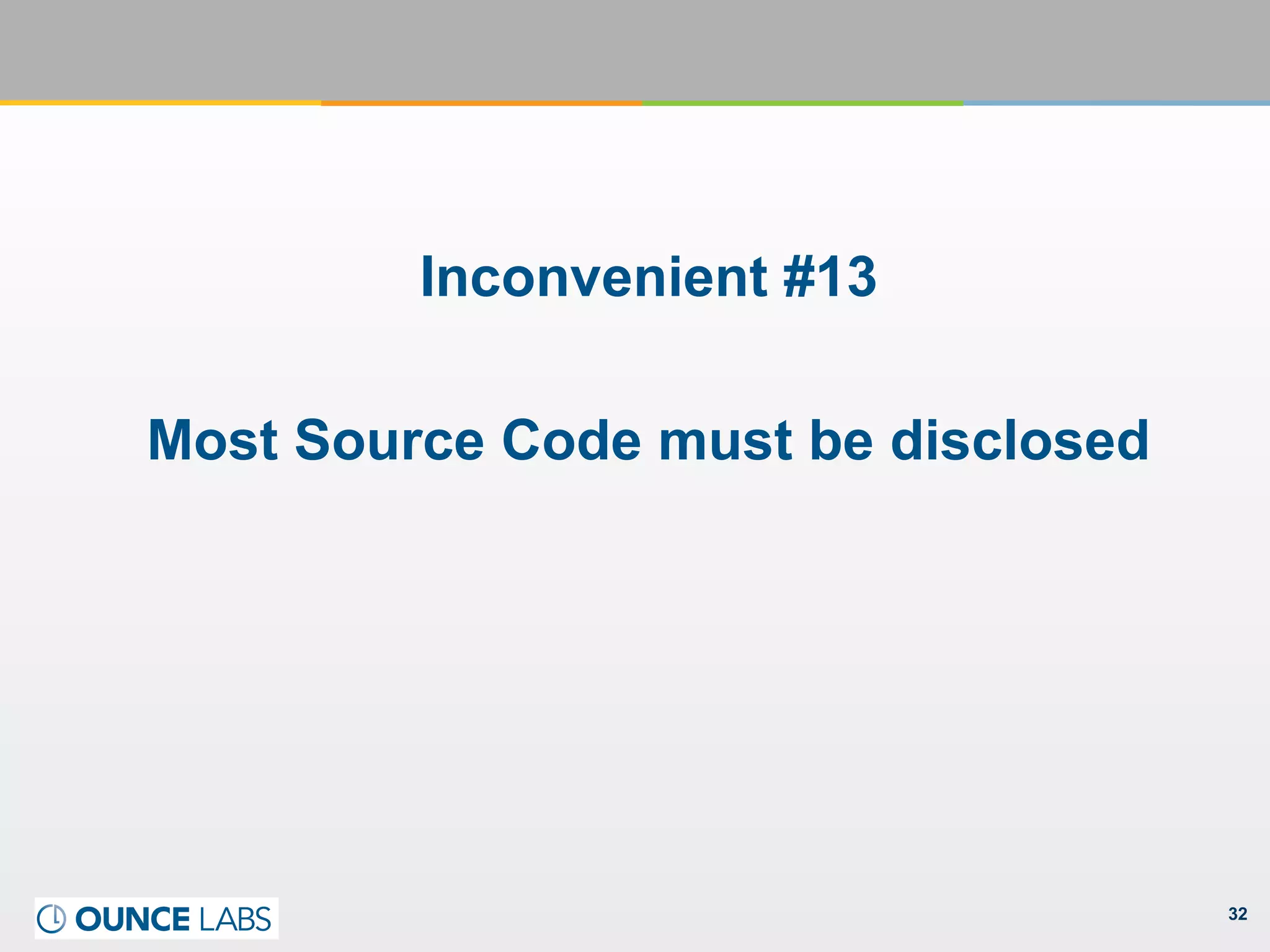 Inconvenient #13

Most Source Code must be disclosed

OUNCE LABS

32